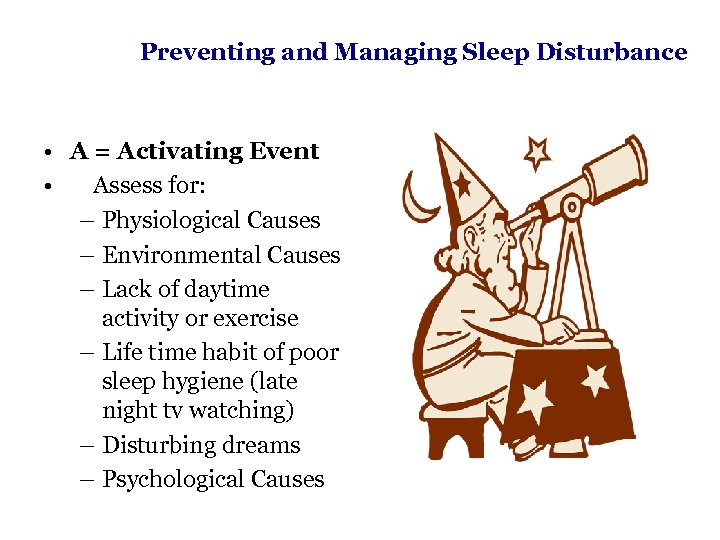 Preventing and Managing Sleep Disturbance

• A = Activating Event
• Assess for:
– Physiological Causes
– Environmental Causes
– Lack of daytime activity or exercise
– Life time habit of poor sleep hygiene (late night tv watching)
– Disturbing dreams
– Psychological Causes